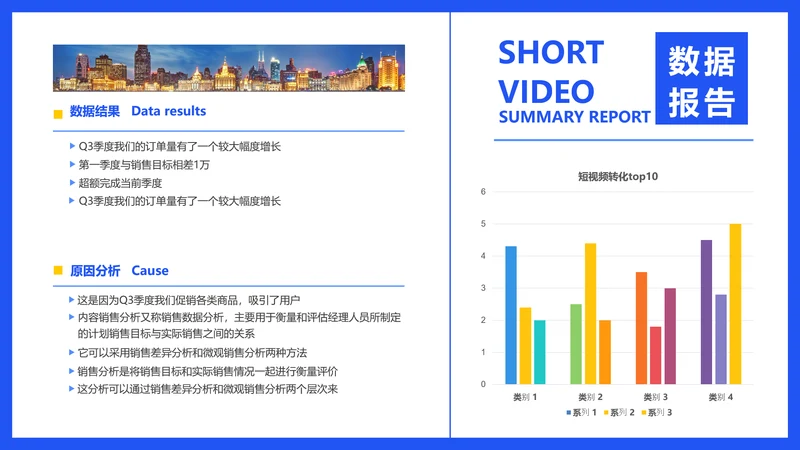 数据结果 Data results

Q3季度我们的订单量有了一个较大幅度增长
第一季度与销售目标相差1万
超额完成当前季度
Q3季度我们的订单量有了一个较大幅度增长

原因分析 Cause

这是因为Q3季度我们促销各类商品，吸引了用户
内容销售分析又称销售数据分析，主要用于衡量和评估经理人员所制定的计划销售目标与实际销售之间的关系
它可以采用销售差异分析和微观销售分析两种方法
销售分析是将销售目标和实际销售情况一起进行衡量评价
这分析可以通过销售差异分析和微观销售分析两个层次来

SHORT VIDEO SUMMARY REPORT

数据报告

短视频转化top10

6
5
4
3
2
1
0

类别 1 类别 2 类别 3 类别 4

系列 1 系列 2 系列 3